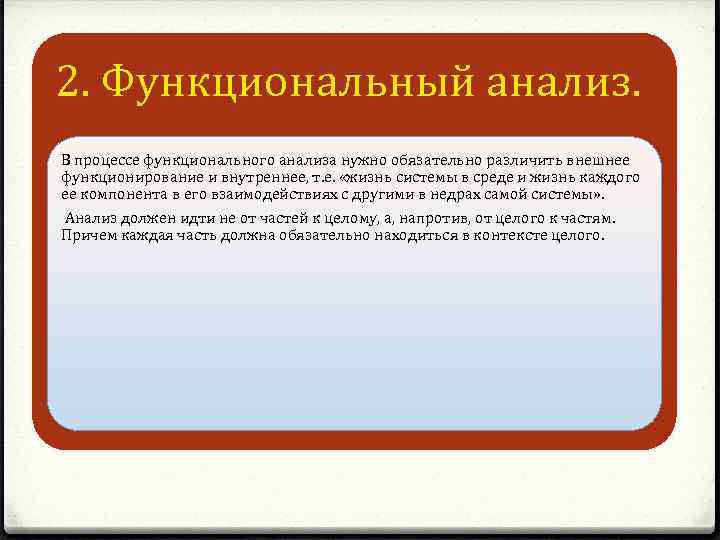 2. Функциональный анализ.

В процессе функционального анализа нужно обязательно различить внешнее функционирование и внутреннее, т.е. «жизнь системы в среде и жизнь каждого ее компонента в его взаимодействиях с другими в недрах самой системы».

Анализ должен идти не от частей к целому, а, напротив, от целого к частям. Причем каждая часть должна обязательно находиться в контексте целого.